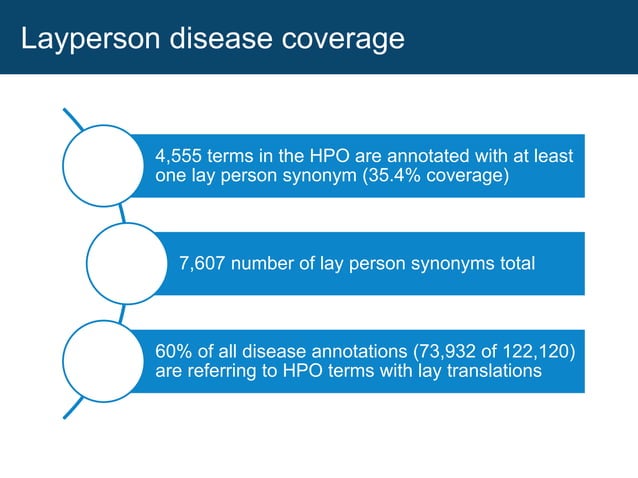 Layperson disease coverage

4,555 terms in the HPO are annotated with at least one lay person synonym (35.4% coverage)

7,607 number of lay person synonyms total

60% of all disease annotations (73,932 of 122,120) are referring to HPO terms with lay translations